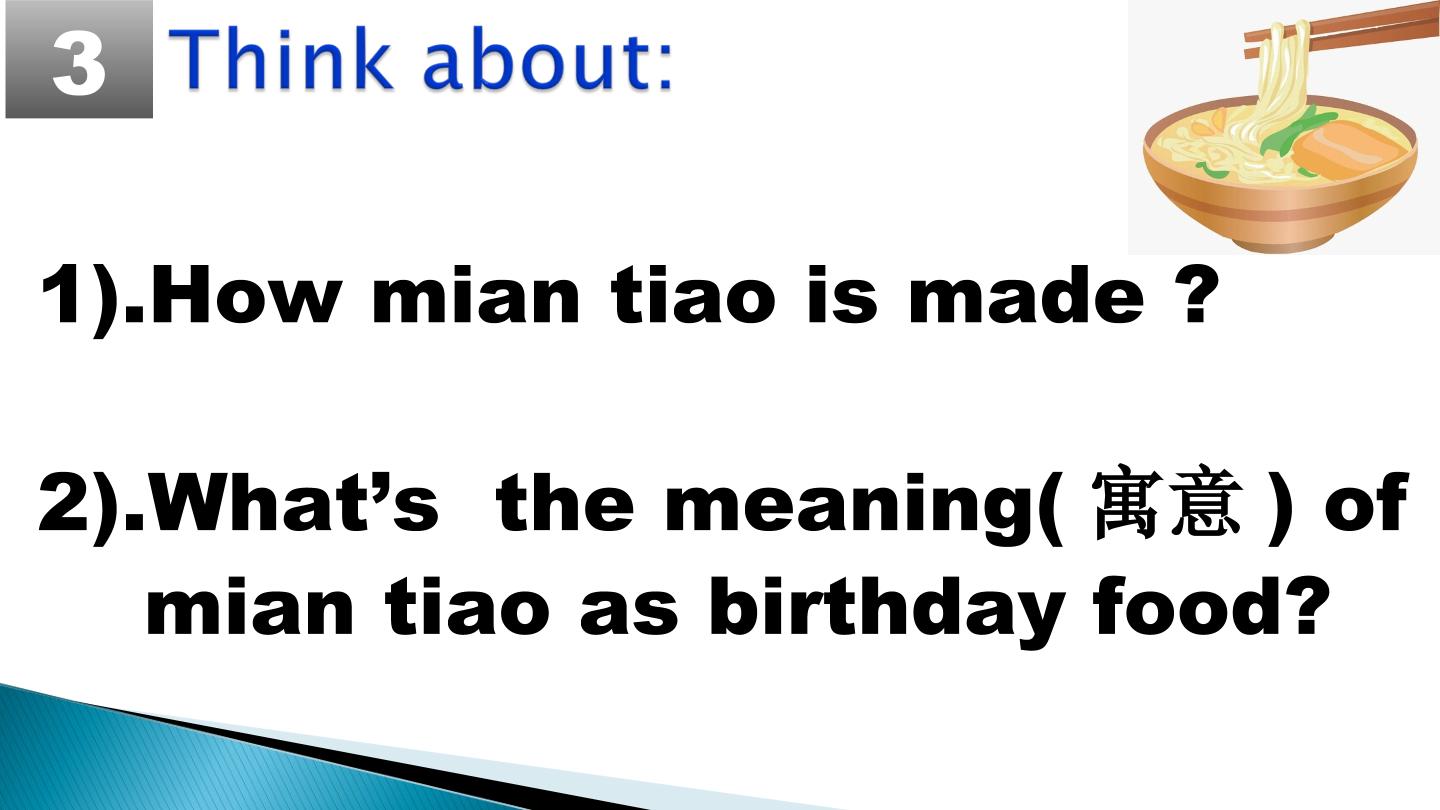 3 Think about:

1).How mian tiao is made ?

2).What’s the meaning( 寓意 ) of mian tiao as birthday food?